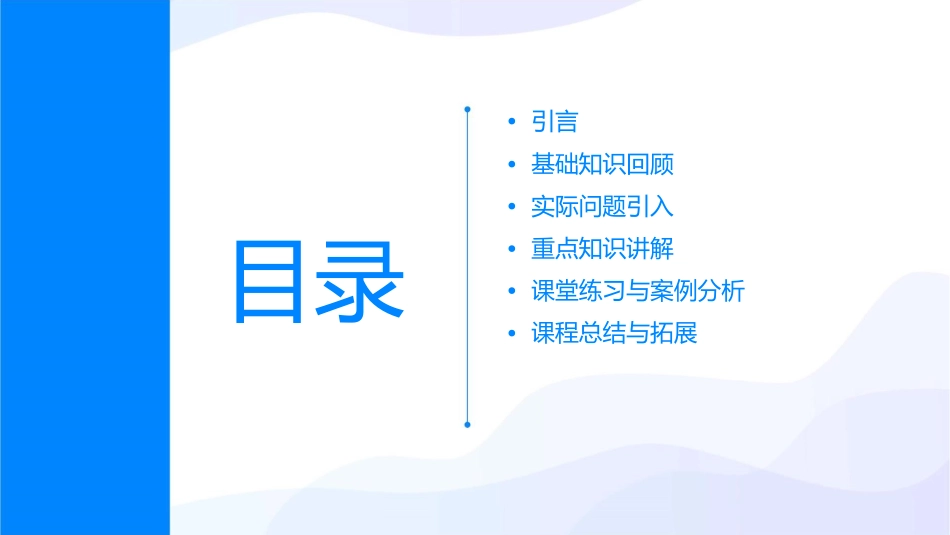 目录

• 引言
• 基础知识回顾
• 实际问题引入
• 重点知识讲解
• 课堂练习与案例分析
• 课程总结与拓展